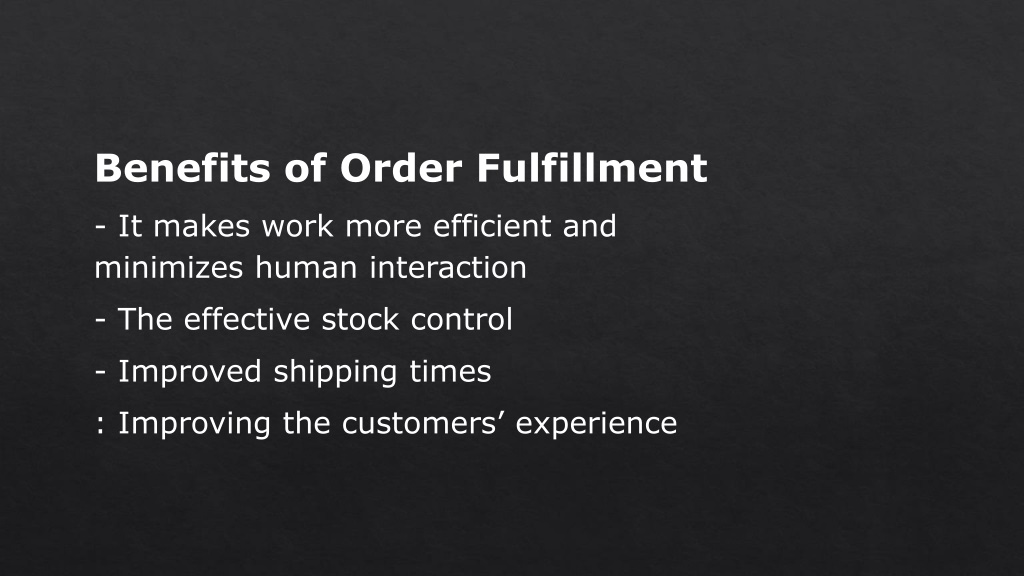 Benefits of Order Fulfillment

- It makes work more efficient and minimizes human interaction

- The effective stock control

- Improved shipping times

: Improving the customers’ experience